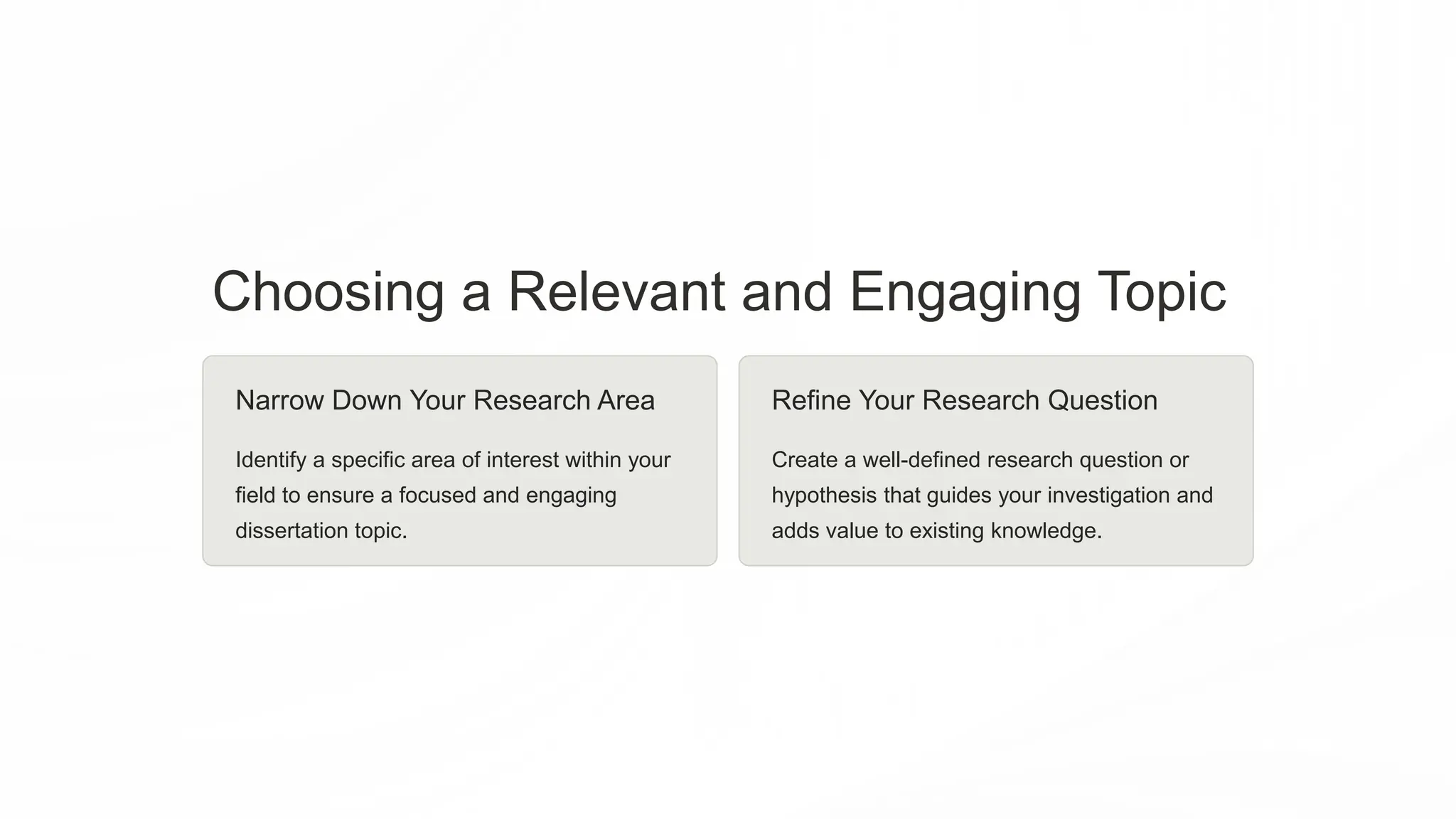 Choosing a Relevant and Engaging Topic

Narrow Down Your Research Area

Identify a specific area of interest within your field to ensure a focused and engaging dissertation topic.

Refine Your Research Question

Create a well-defined research question or hypothesis that guides your investigation and adds value to existing knowledge.